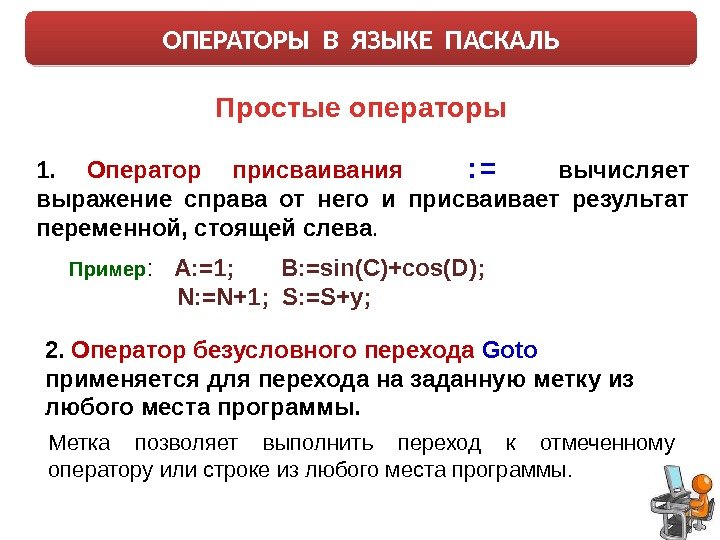 ОПЕРАТОРЫ В ЯЗЫКЕ ПАСКАЛЬ

Простые операторы

1. Оператор присваивания := вычисляет выражение справа от него и присваивает результат переменной, стоящей слева.

Пример: A:=1; B:=sin(C)+cos(D);
N:=N+1; S:=S+y;

2. Оператор безусловного перехода Goto применяется для перехода на заданную метку из любого места программы.

Метка позволяет выполнить переход к отмеченному оператору или строке из любого места программы.